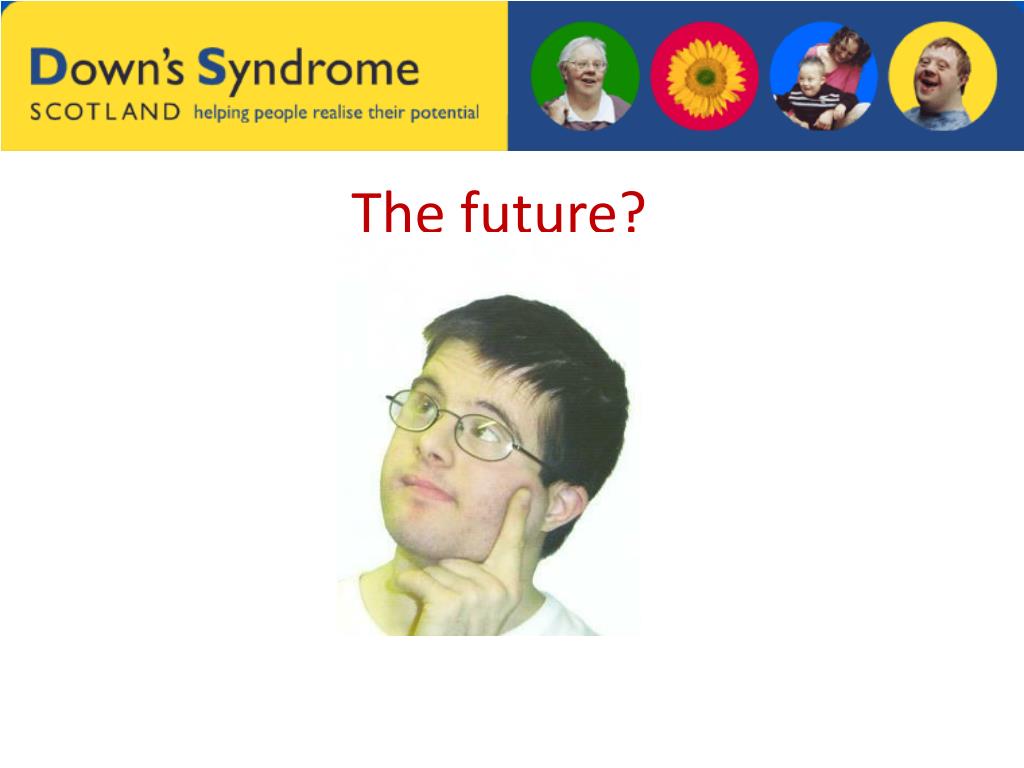 Down's Syndrome
SCOTLAND helping people realise their potential

The future?